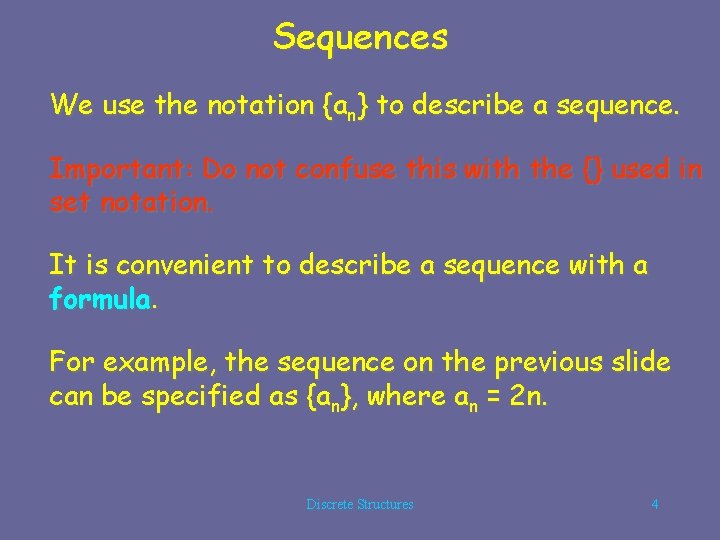 Sequences

We use the notation $\{a_n\}$ to describe a sequence.

Important: Do not confuse this with the {} used in set notation.

It is convenient to describe a sequence with a formula.

For example, the sequence on the previous slide can be specified as $\{a_n\}$, where $a_n = 2n$.

Discrete Structures

4